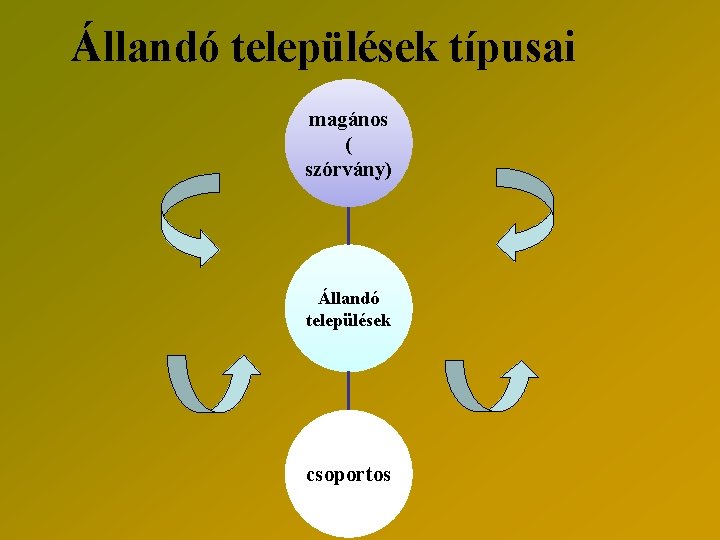 Állandó települések típusai

magános ( szórvány)

Állandó települések

csoportos